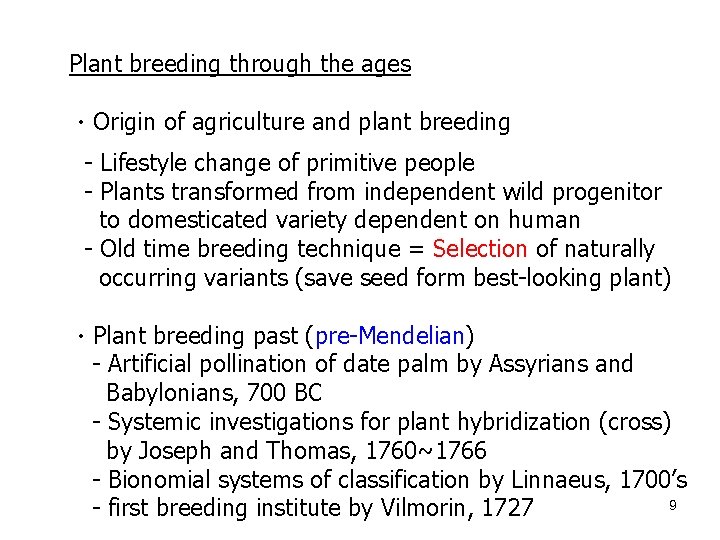 Plant breeding through the ages

· Origin of agriculture and plant breeding

- Lifestyle change of primitive people
- Plants transformed from independent wild progenitor to domesticated variety dependent on human
- Old time breeding technique = Selection of naturally occurring variants (save seed form best-looking plant)

· Plant breeding past (pre-Mendelian)
- Artificial pollination of date palm by Assyrians and Babylonians, 700 BC
- Systemic investigations for plant hybridization (cross) by Joseph and Thomas, 1760~1766
- Bionomial systems of classification by Linnaeus, 1700's
- first breeding institute by Vilmorin, 1727

9